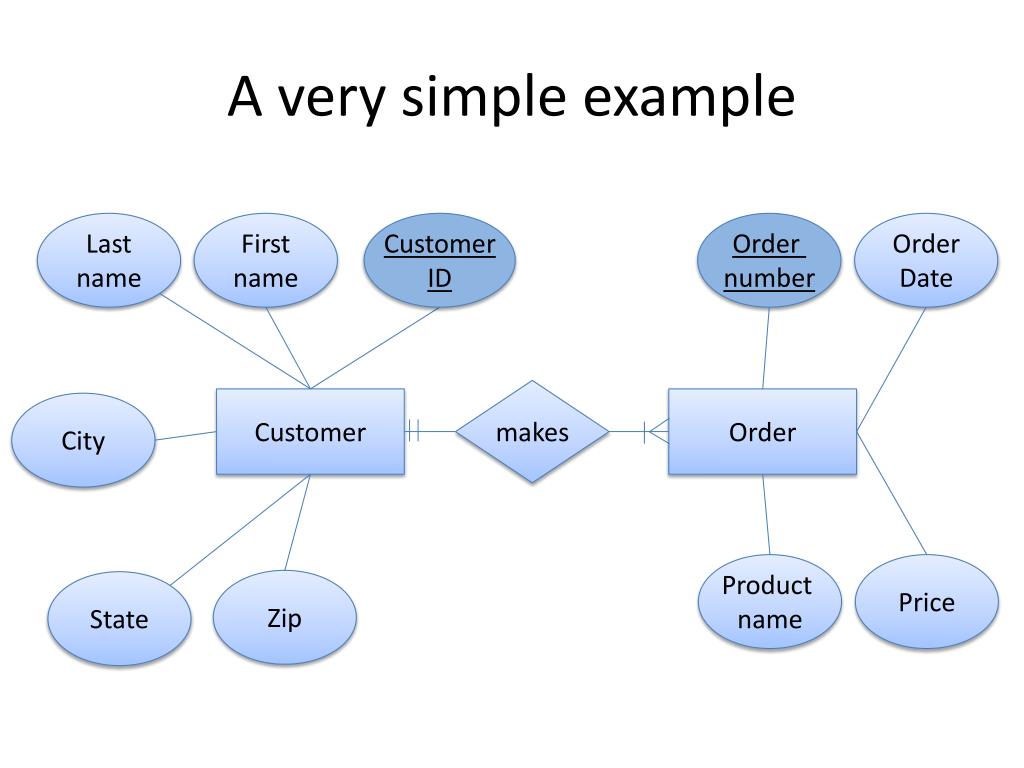 A very simple example

Last name

First name

Customer ID

Order number

Order Date

City

Customer

makes

Order

State

Zip

Product name

Price